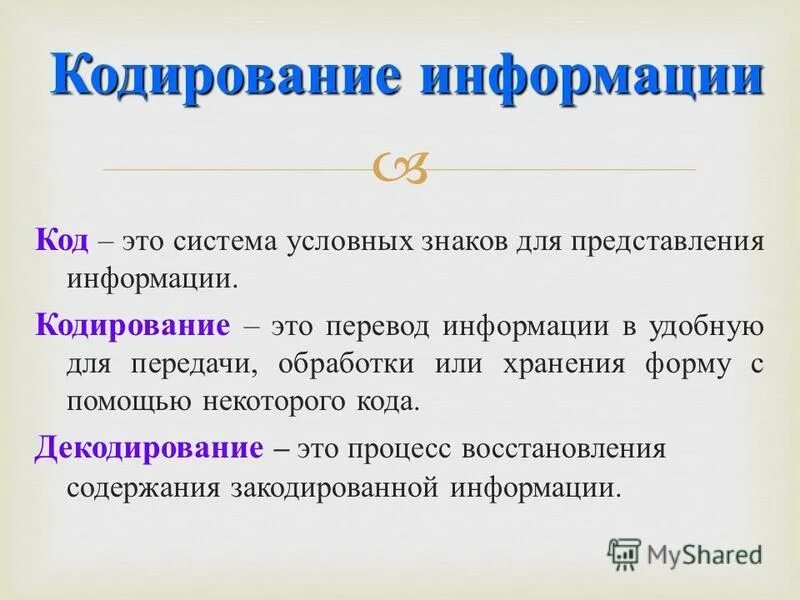 Кодирование информации

Код – это система условных знаков для представления информации.

Кодирование – это перевод информации в удобную для передачи, обработки или хранения форму с помощью некоторого кода.

Декодирование – это процесс восстановления содержания закодированной информации.

MyShared